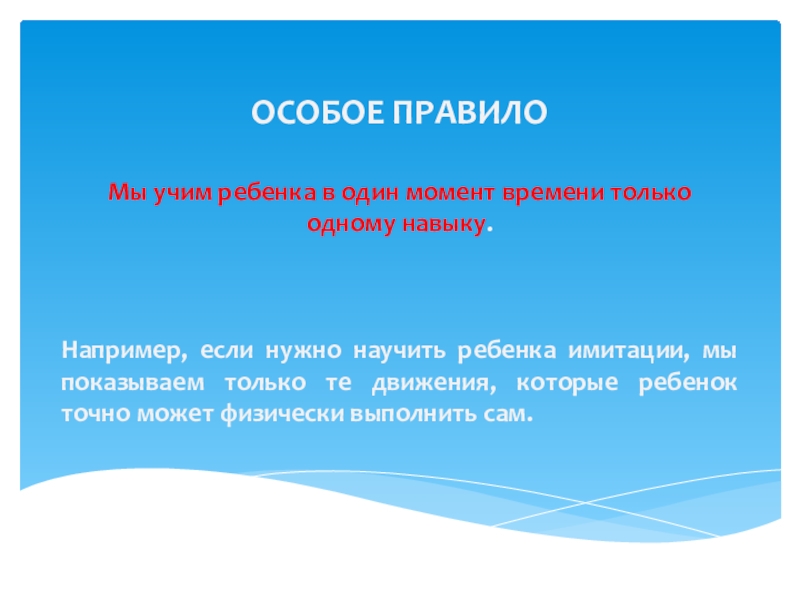 ОСОБОЕ ПРАВИЛО

Мы учим ребенка в один момент времени только одному навыку.

Например, если нужно научить ребенка имитации, мы показываем только те движения, которые ребенок точно может физически выполнить сам.